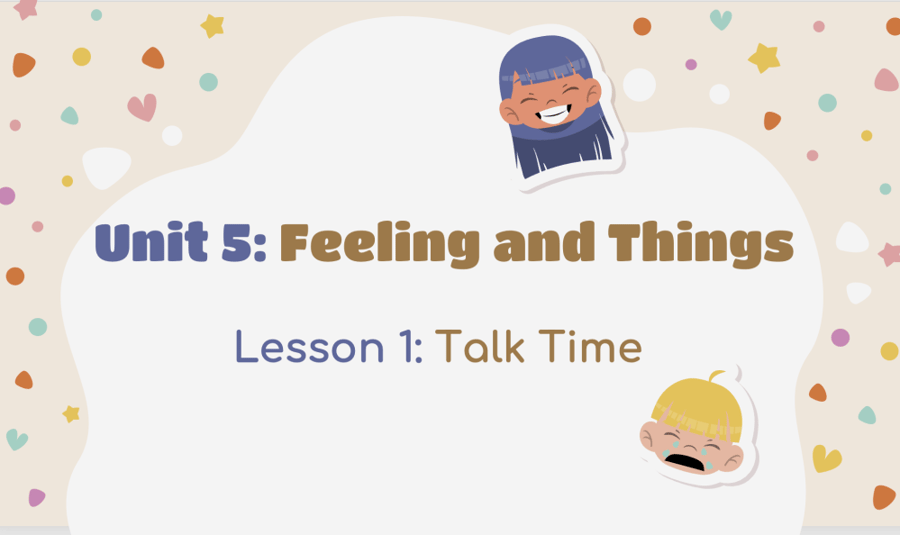 Unit 5: Feeling and Things

Lesson 1: Talk Time